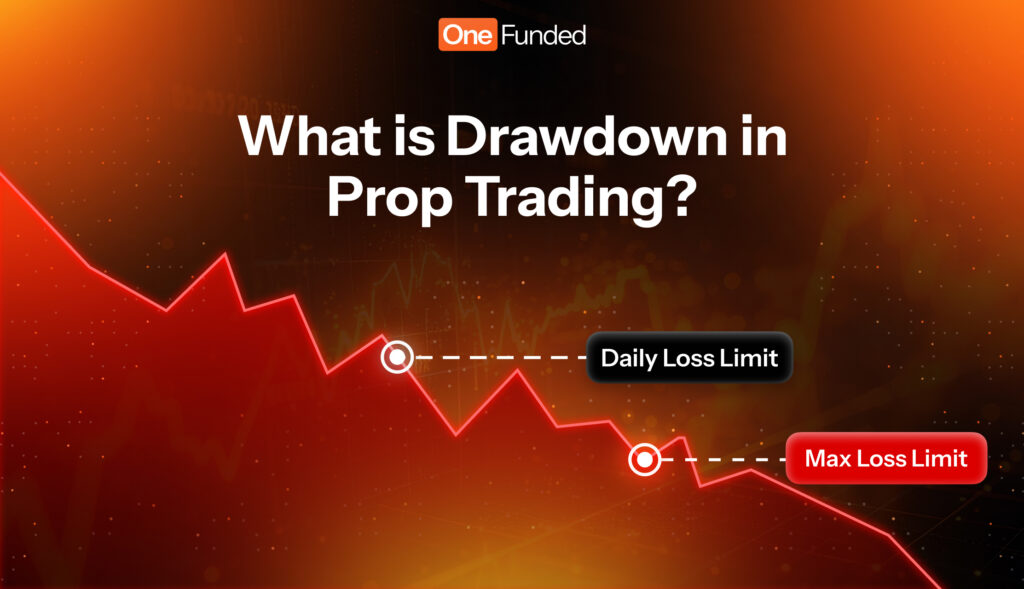 One Funded

What is Drawdown in Prop Trading?

Daily Loss Limit

Max Loss Limit